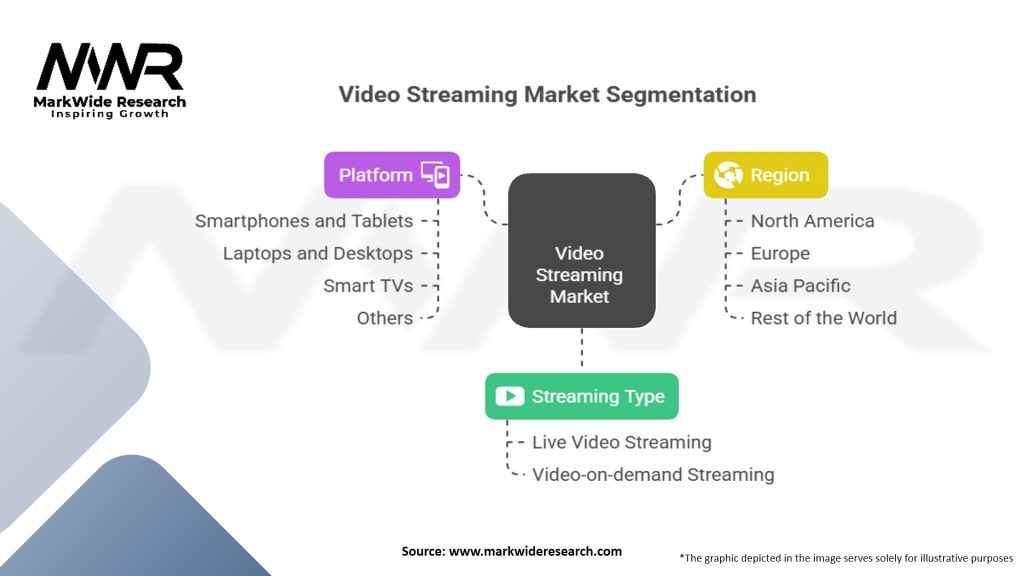 MWR
MarkWide Research
Inspiring Growth

Video Streaming Market Segmentation

Platform
Smartphones and Tablets
Laptops and Desktops
Smart TVs
Others

Video Streaming Market

Region
North America
Europe
Asia Pacific
Rest of the World

Streaming Type
Live Video Streaming
Video-on-demand Streaming

Source: www.markwideresearch.com

*The graphic depicted in the image serves solely for illustrative purposes